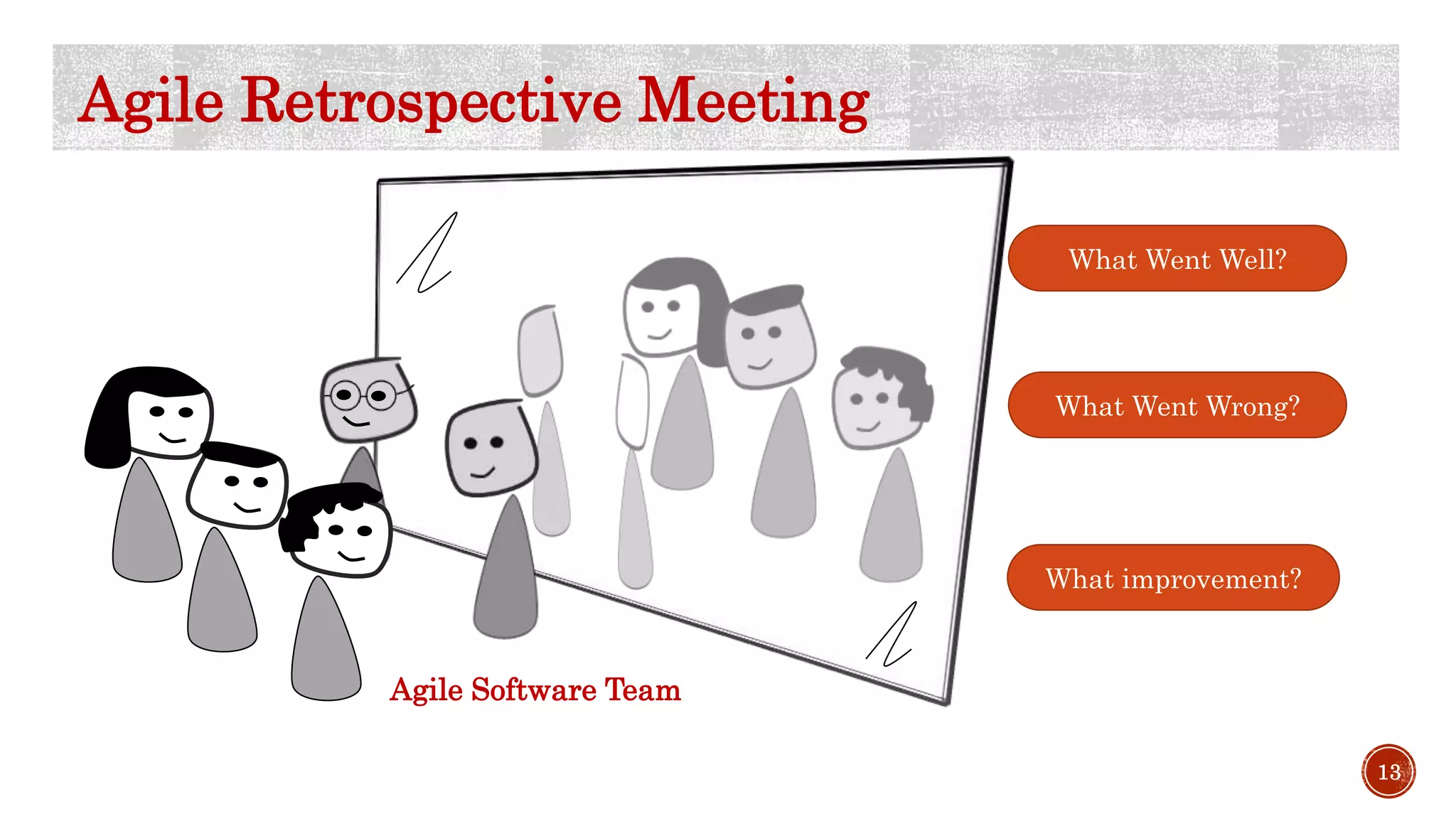 Agile Retrospective Meeting

What Went Well?

What Went Wrong?

What improvement?

Agile Software Team

13